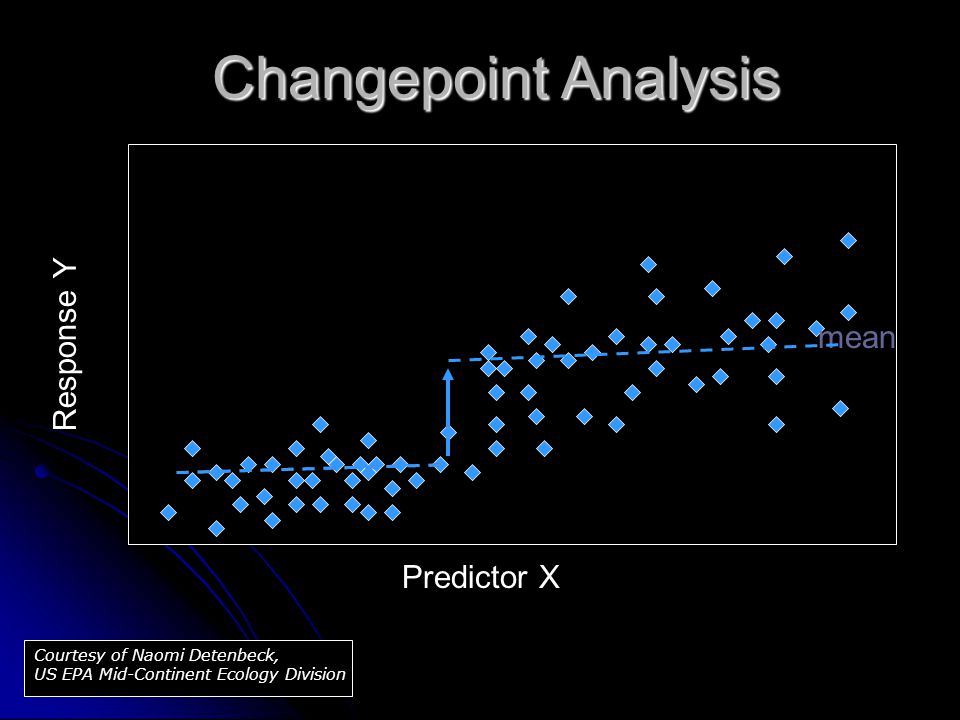 Changepoint Analysis

Response Y

mean

Predictor X

Courtesy of Naomi Detenbeck,
US EPA Mid-Continent Ecology Division